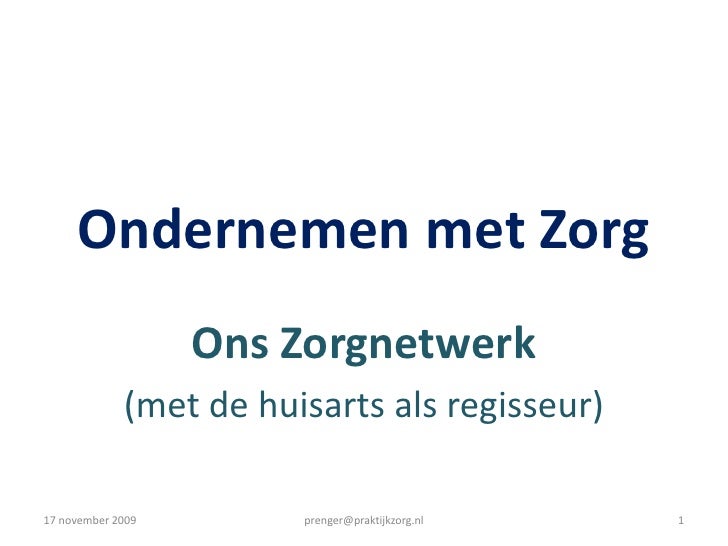 Ondernemen met Zorg

Ons Zorgnetwerk

(met de huisarts als regisseur)

17 november 2009

prenger@praktijkzorg.nl

1